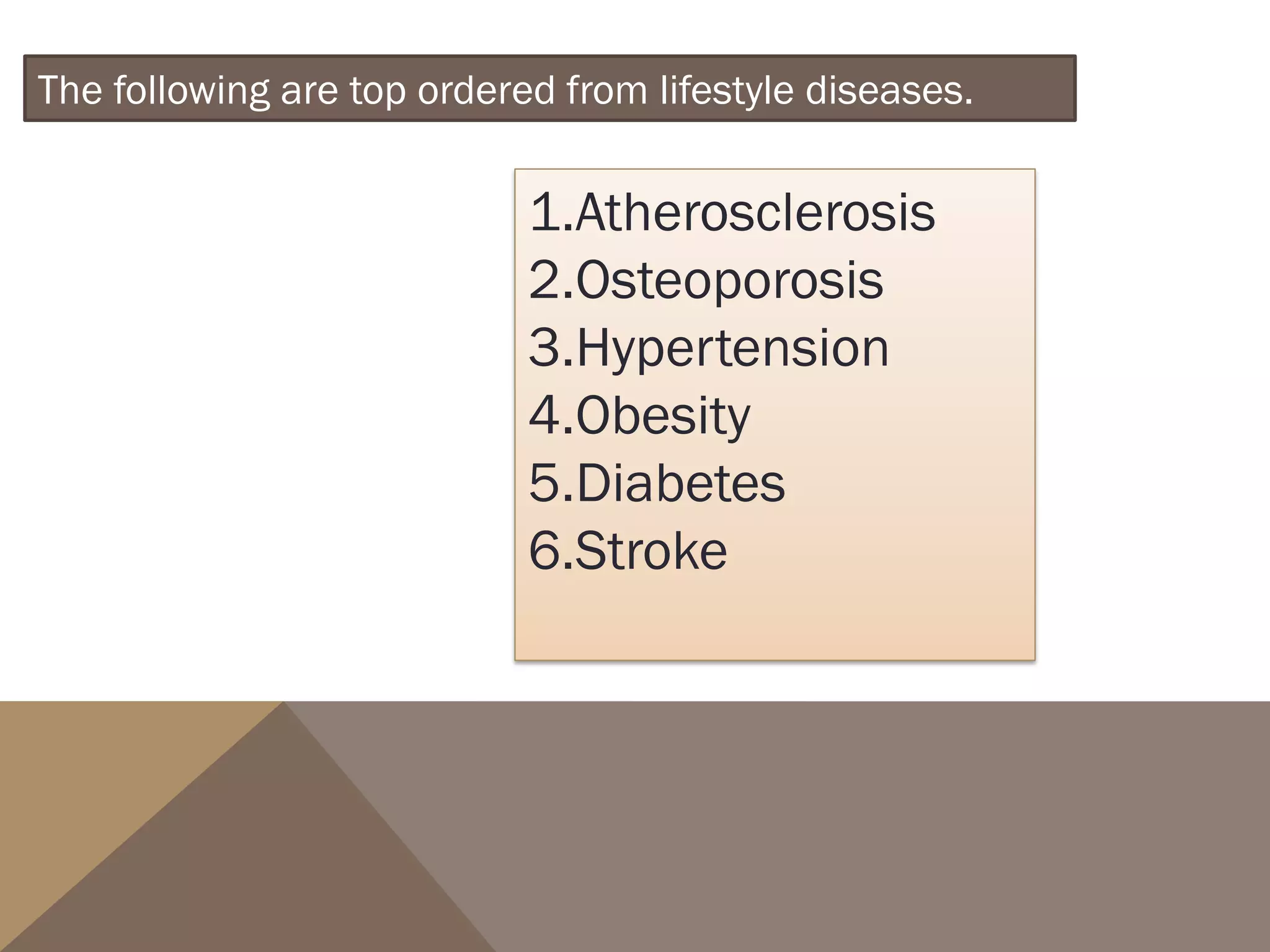 The following are top ordered from lifestyle diseases.

1.Atherosclerosis
2.Osteoporosis
3.Hypertension
4.Obesity
5.Diabetes
6.Stroke